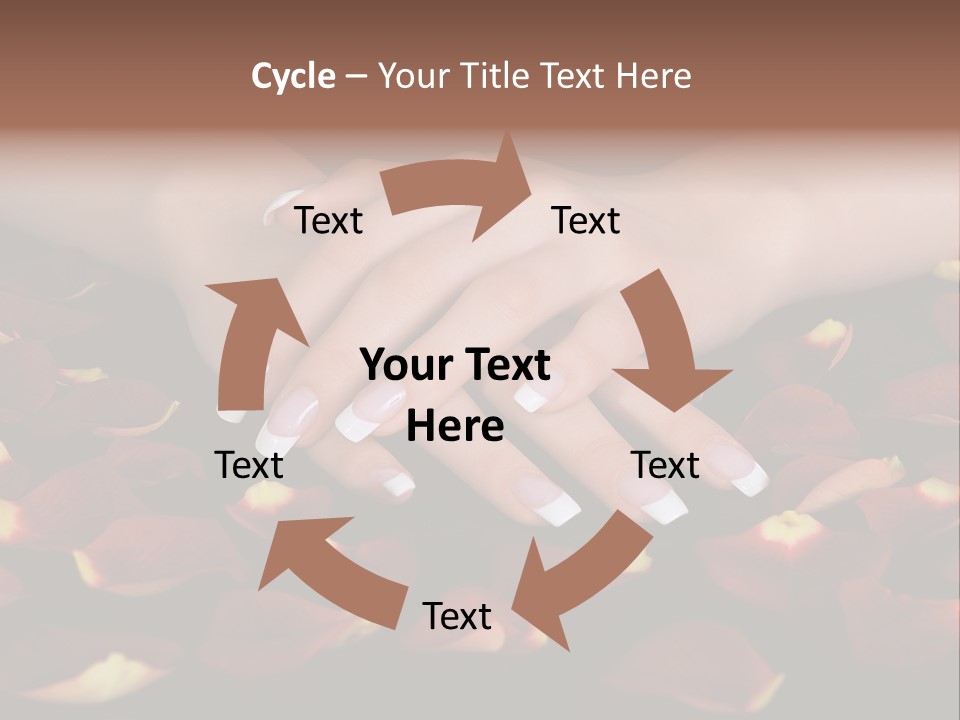 Cycle – Your Title Text Here

Text

Text

Your Text Here

Text

Text

Text